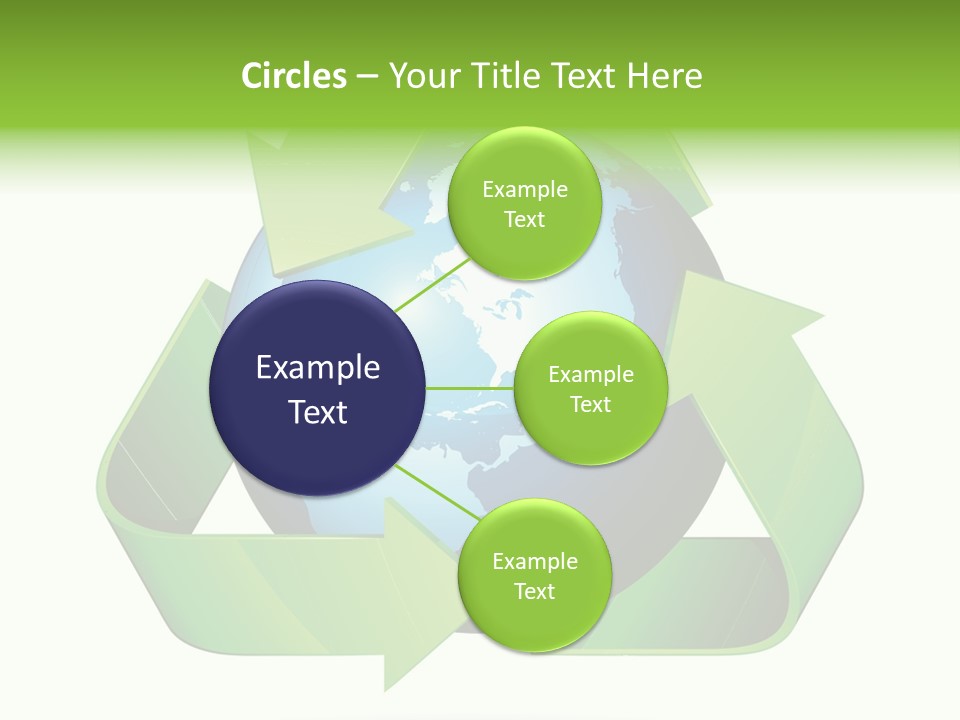 Circles – Your Title Text Here

Example Text

Example Text

Example Text

Example Text